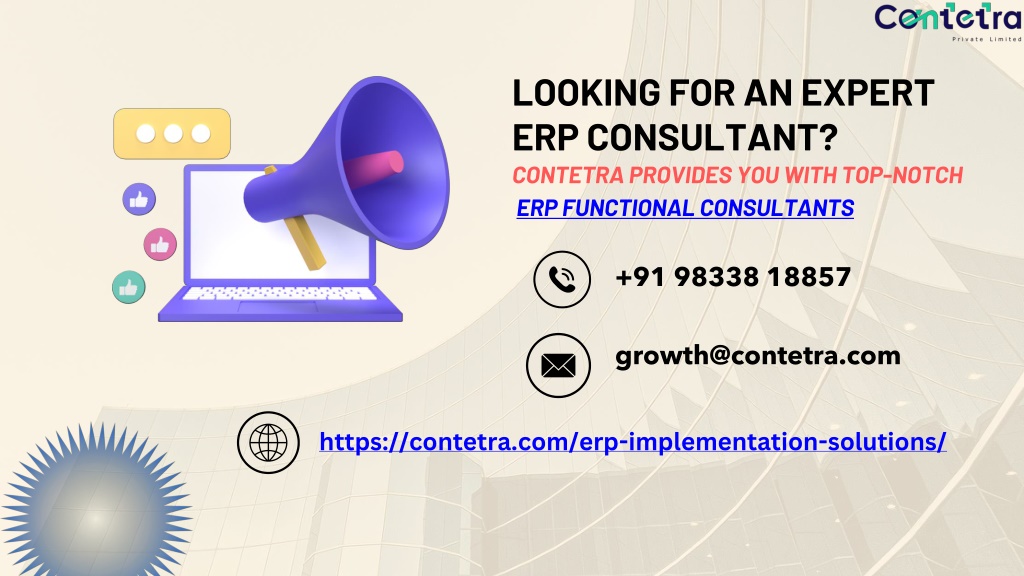 Contetra
Private Limited

LOOKING FOR AN EXPERT ERP CONSULTANT?

CONTETRA PROVIDES YOU WITH TOP-NOTCH ERP FUNCTIONAL CONSULTANTS

+91 98338 18857

growth@contetra.com

https://contetra.com/erp-implementation-solutions/